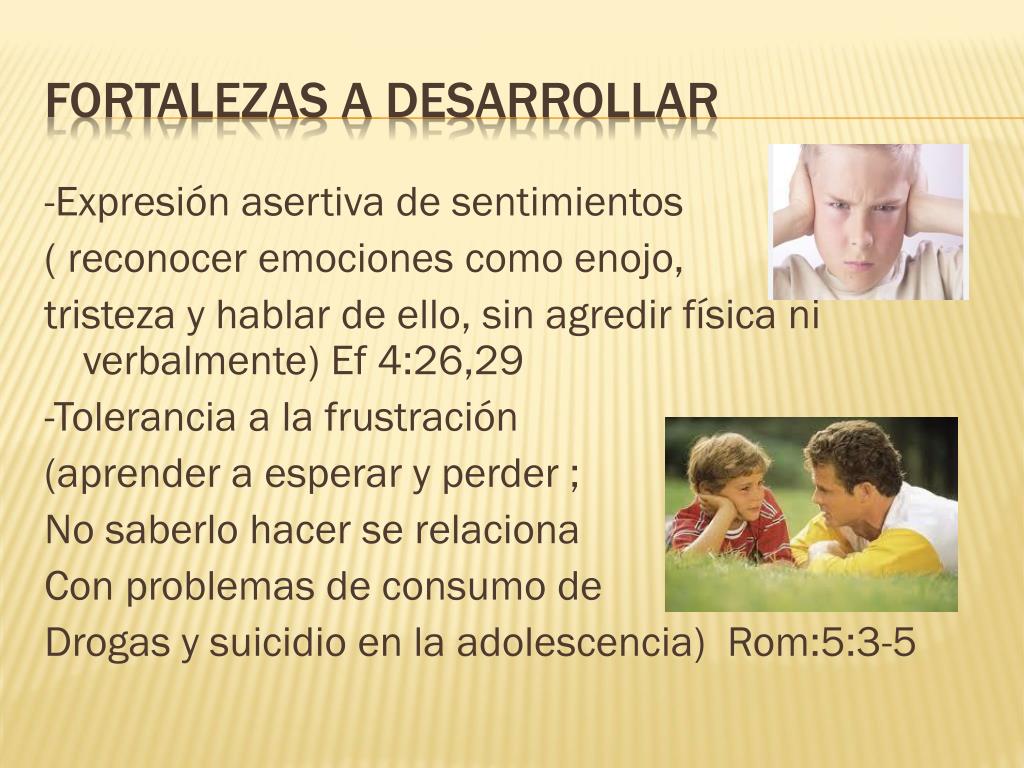 FORTALEZAS A DESARROLLAR

-Expresión asertiva de sentimientos
( reconocer emociones como enojo,
tristeza y hablar de ello, sin agredir física ni verbalmente) Ef 4:26,29
-Tolerancia a la frustración
(aprender a esperar y perder ;
No saberlo hacer se relaciona
Con problemas de consumo de
Drogas y suicidio en la adolescencia) Rom:5:3-5